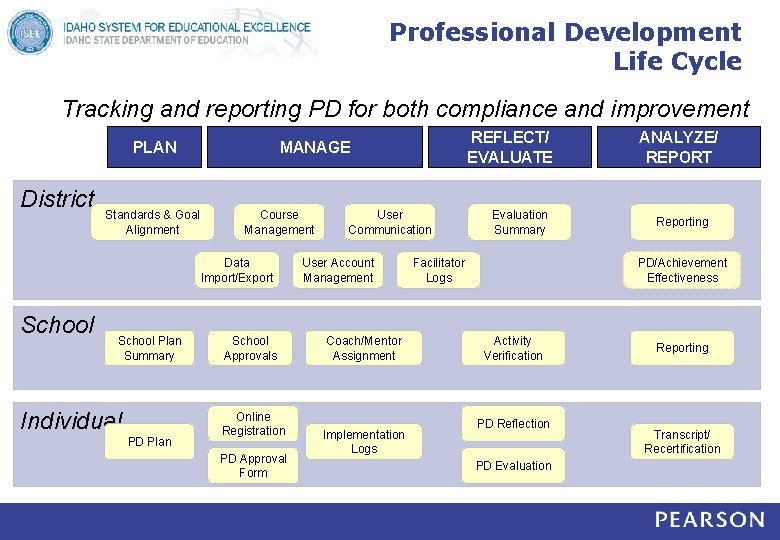 ISEE

IDAHO SYSTEM FOR EDUCATIONAL EXCELLENCE
IDAHO STATE DEPARTMENT OF EDUCATION

Professional Development Life Cycle

Tracking and reporting PD for both compliance and improvement

PLAN

MANAGE

REFLECT/ EVALUATE

ANALYZE/ REPORT

District

Standards & Goal Alignment

Course Management

User Communication

Evaluation Summary

Reporting

Data Import/Export

User Account Management

Facilitator Logs

PD/Achievement Effectiveness

School

School Plan Summary

School Approvals

Coach/Mentor Assignment

Activity Verification

Reporting

Individual

PD Plan

Online Registration

PD Approval Form

Implementation Logs

PD Reflection

PD Evaluation

Transcript/ Recertification

PEARSON